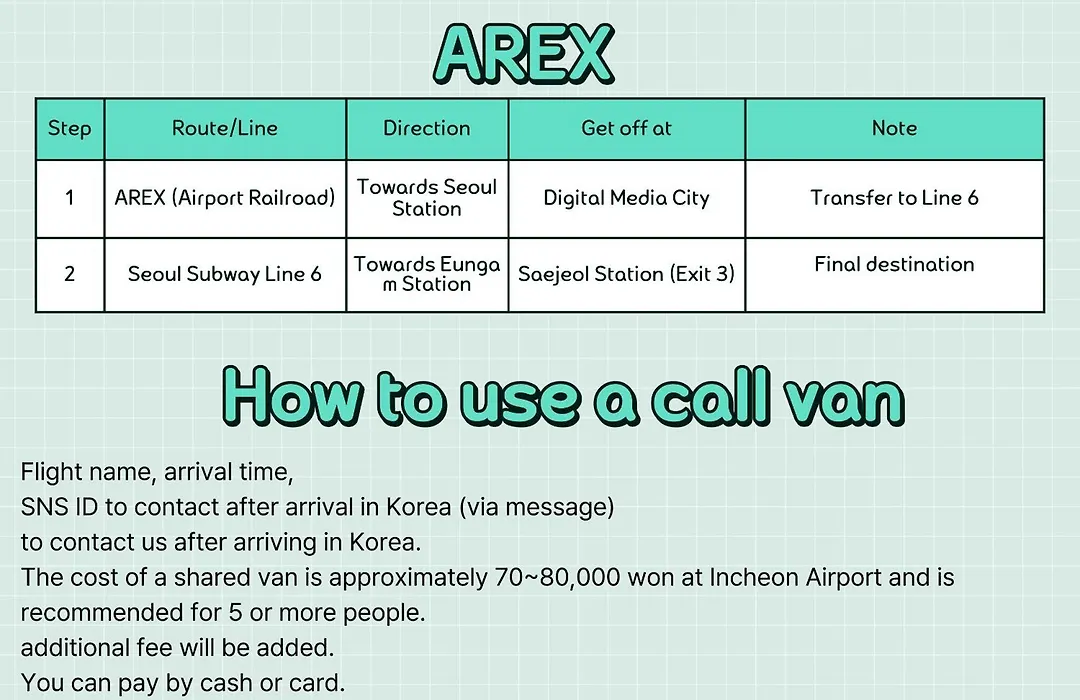 AREX

| Step | Route/Line | Direction | Get off at | Note |
|---|---|---|---|---|
| 1 | AREX (Airport Railroad) | Towards Seoul Station | Digital Media City | Transfer to Line 6 |
| 2 | Seoul Subway Line 6 | Towards Eungam Station | Saejeol Station (Exit 3) | Final destination |

How to use a call van

Flight name, arrival time,
SNS ID to contact after arrival in Korea (via message)
to contact us after arriving in Korea.
The cost of a shared van is approximately 70~80,000 won at Incheon Airport and is recommended for 5 or more people.
additional fee will be added.
You can pay by cash or card.